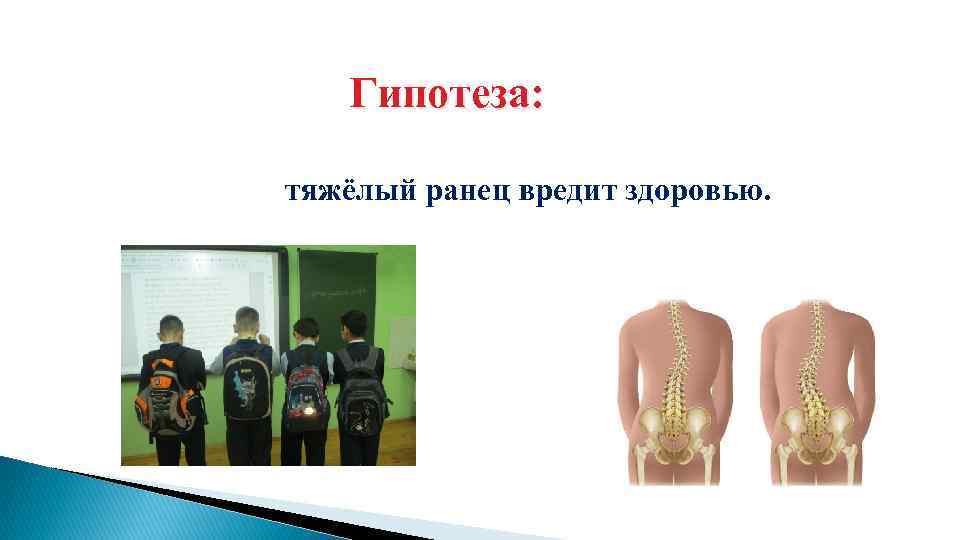 Гипотеза:

тяжёлый ранец вредит здоровью.